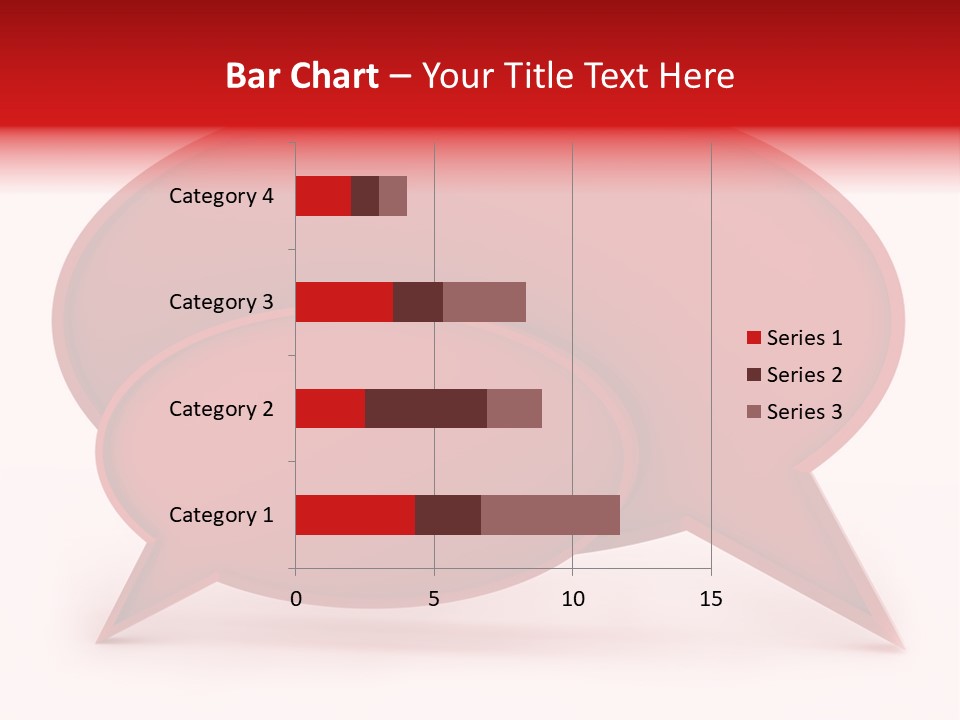 Bar Chart – Your Title Text Here

Category 4
Category 3
Category 2
Category 1

0
5
10
15

Series 1
Series 2
Series 3